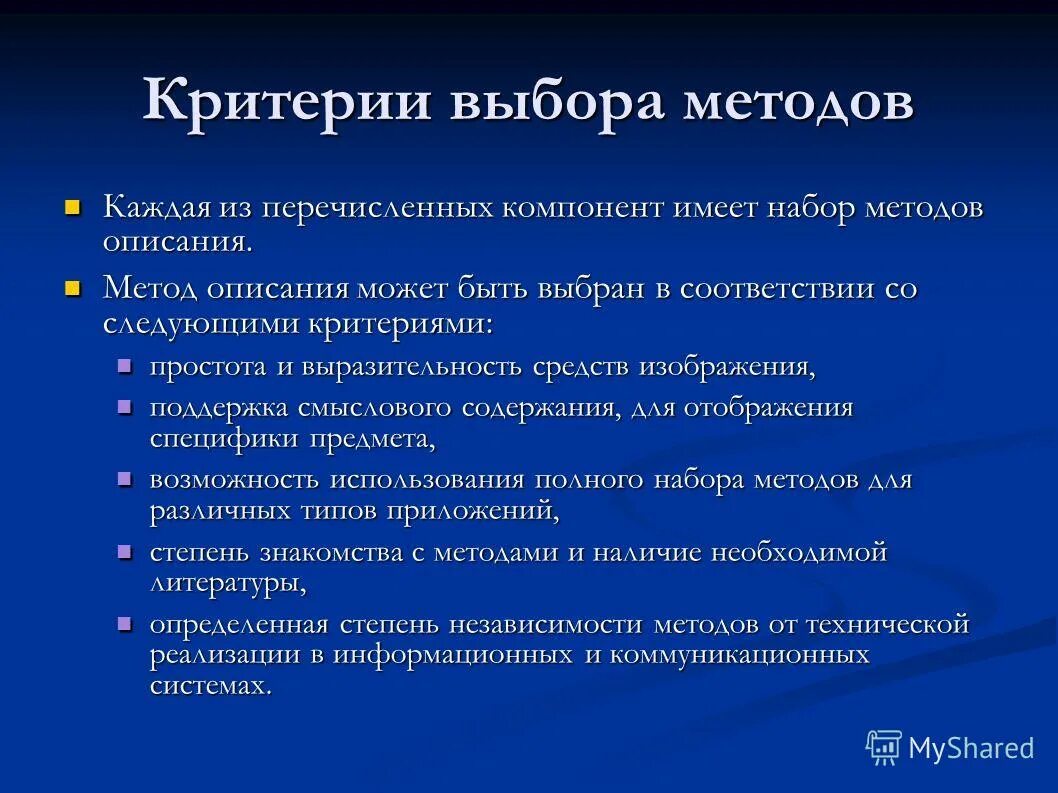 Критерии выбора методов

Каждая из перечисленных компонент имеет набор методов описания.

Метод описания может быть выбран в соответствии со следующими критериями:

простота и выразительность средств изображения,

поддержка смыслового содержания, для отображения специфики предмета,

возможность использования полного набора методов для различных типов приложений,

степень знакомства с методами и наличие необходимой литературы,

определенная степень независимости методов от технической реализации в информационных и коммуникационных системах.

MyShared